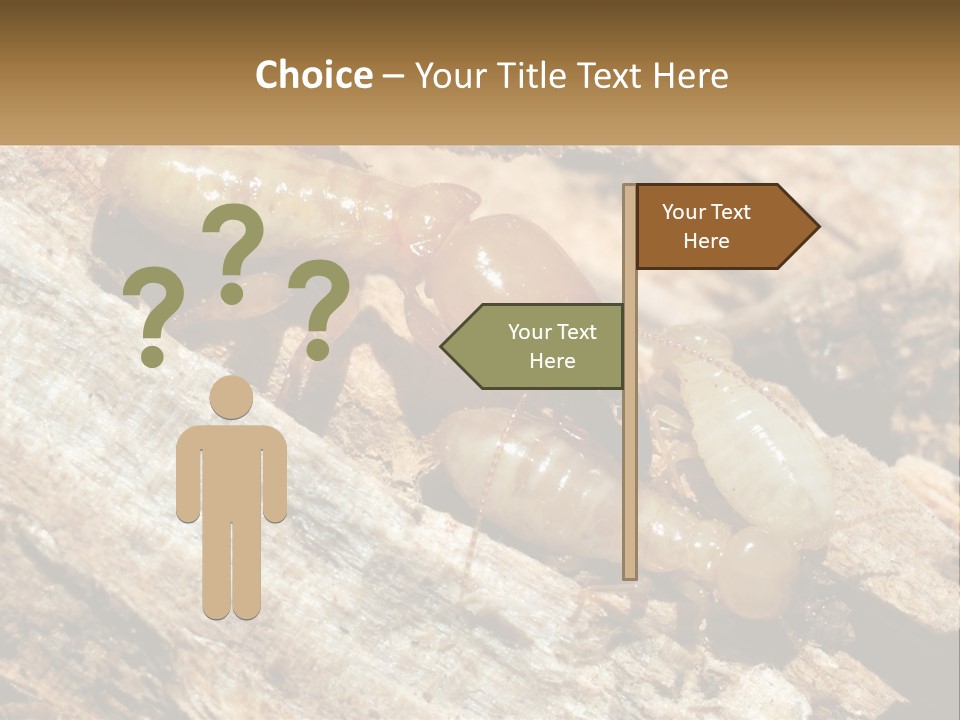 Choice – Your Title Text Here

? ? ?

Your Text Here

Your Text Here